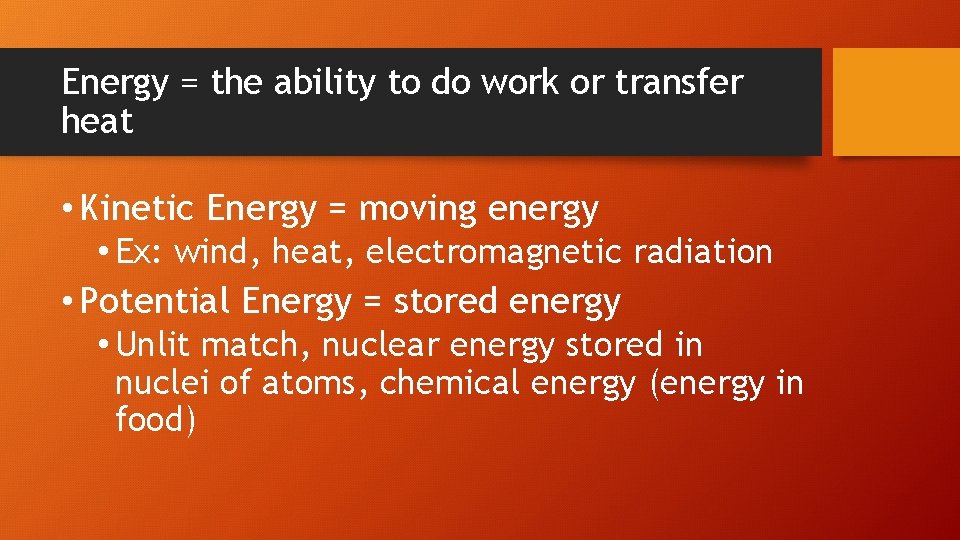 Energy = the ability to do work or transfer heat

• Kinetic Energy = moving energy
  • Ex: wind, heat, electromagnetic radiation
• Potential Energy = stored energy
  • Unlit match, nuclear energy stored in nuclei of atoms, chemical energy (energy in food)